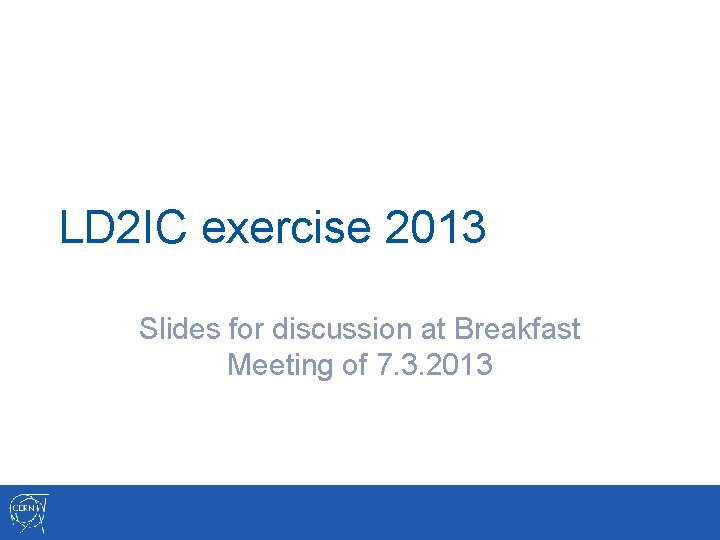 LD2IC exercise 2013

Slides for discussion at Breakfast Meeting of 7.3.2013

CERN